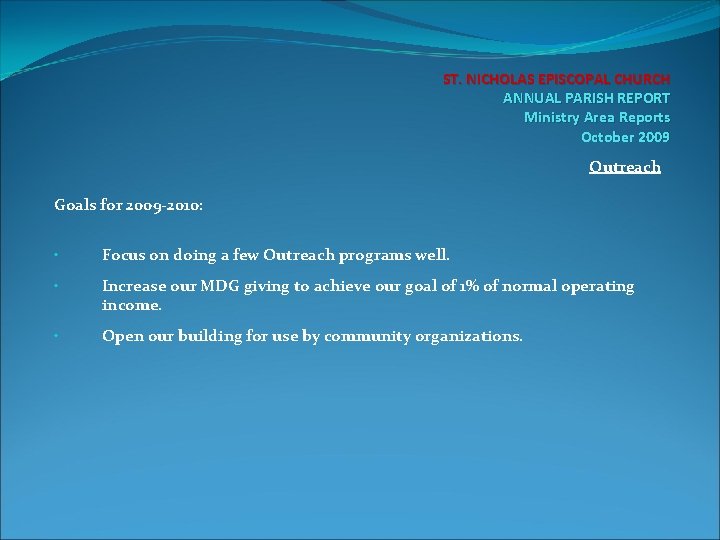 ST. NICHOLAS EPISCOPAL CHURCH
ANNUAL PARISH REPORT
Ministry Area Reports
October 2009

Outreach

Goals for 2009-2010:

• Focus on doing a few Outreach programs well.

• Increase our MDG giving to achieve our goal of 1% of normal operating income.

• Open our building for use by community organizations.